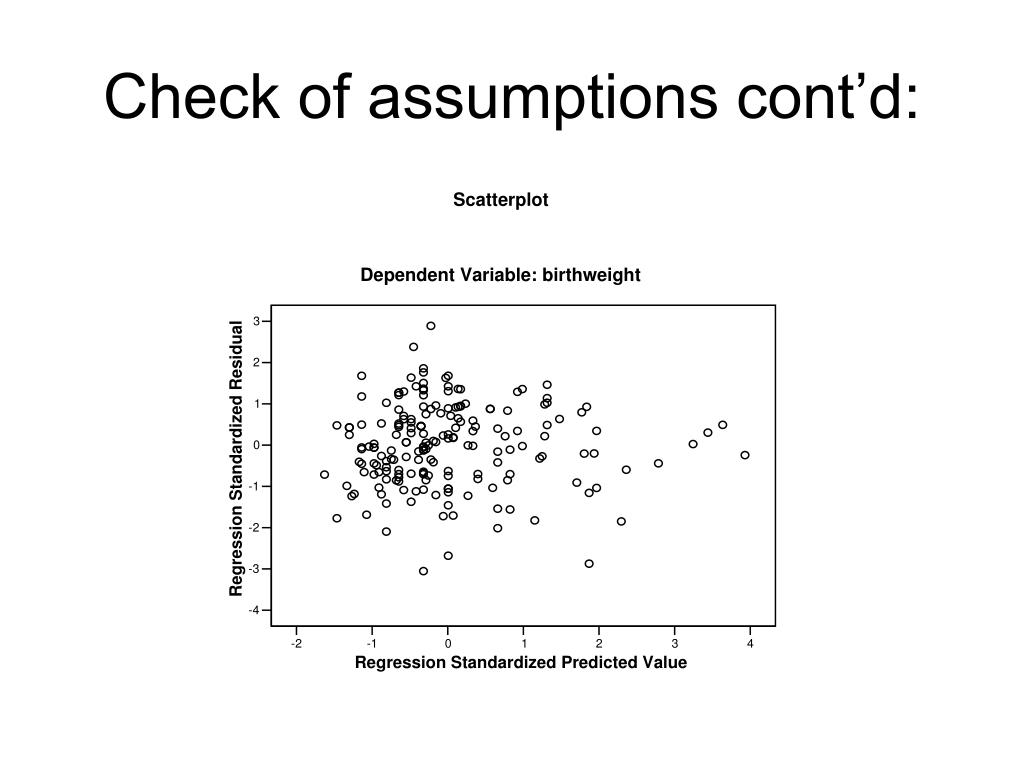 Check of assumptions cont'd:

Scatterplot

Dependent Variable: birthweight

Regression Standardized Residual

3
2
1
0
-1
-2
-3
-4

-2 -1 0 1 2 3 4

Regression Standardized Predicted Value